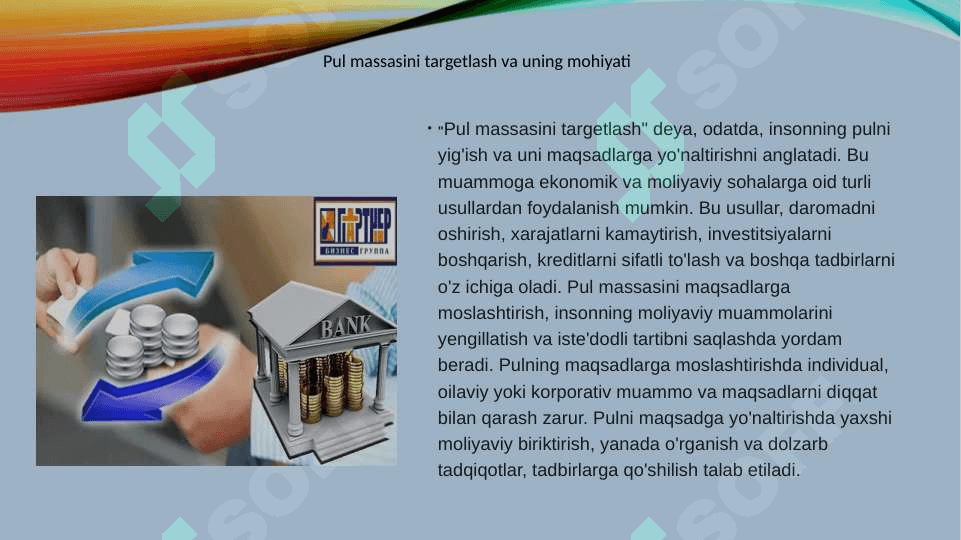 Pul massasini targetlash va uning mohiyati

• "Pul massasini targetlash" deya, odatda, insonning pulni yig'ish va uni maqsadlarga yo'naltirishni anglatadi. Bu muammoga ekonomik va moliyaviy sohalarga oid turli usullardan foydalanish mumkin. Bu usullar, daromadni oshirish, xarajatlarni kamaytirish, investitsiyalarni boshqarish, kreditlarni sifatli to'lash va boshqa tadbirlarni o'z ichiga oladi. Pul massasini maqsadlarga moslashtirish, insonning moliyaviy muammolarini yengillatish va iste'dodli tartibni saqlashda yordam beradi. Pulning maqsadlarga moslashtirishda individual, oilaviy yoki korporativ muammo va maqsadlarni diqqat bilan qarash zarur. Pulni maqsadga yo'naltirishda yaxshi moliyaviy biriktirish, yanada o'rganish va dolzarb tadqiqotlar, tadbirlarga qo'shilish talab etiladi.

ПАРТНЕР
БИЗНЕС ГРУППА

BANK